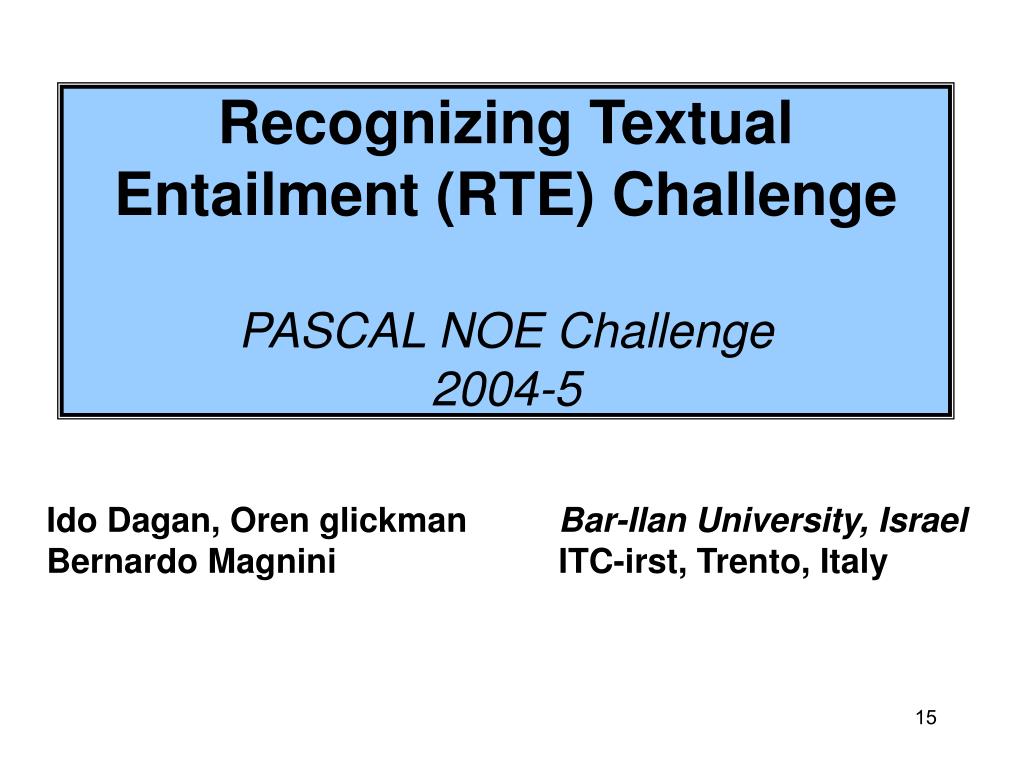 Recognizing Textual Entailment (RTE) Challenge

PASCAL NOE Challenge
2004-5

Ido Dagan, Oren glickman Bar-Ilan University, Israel
Bernardo Magnini ITC-irst, Trento, Italy

15